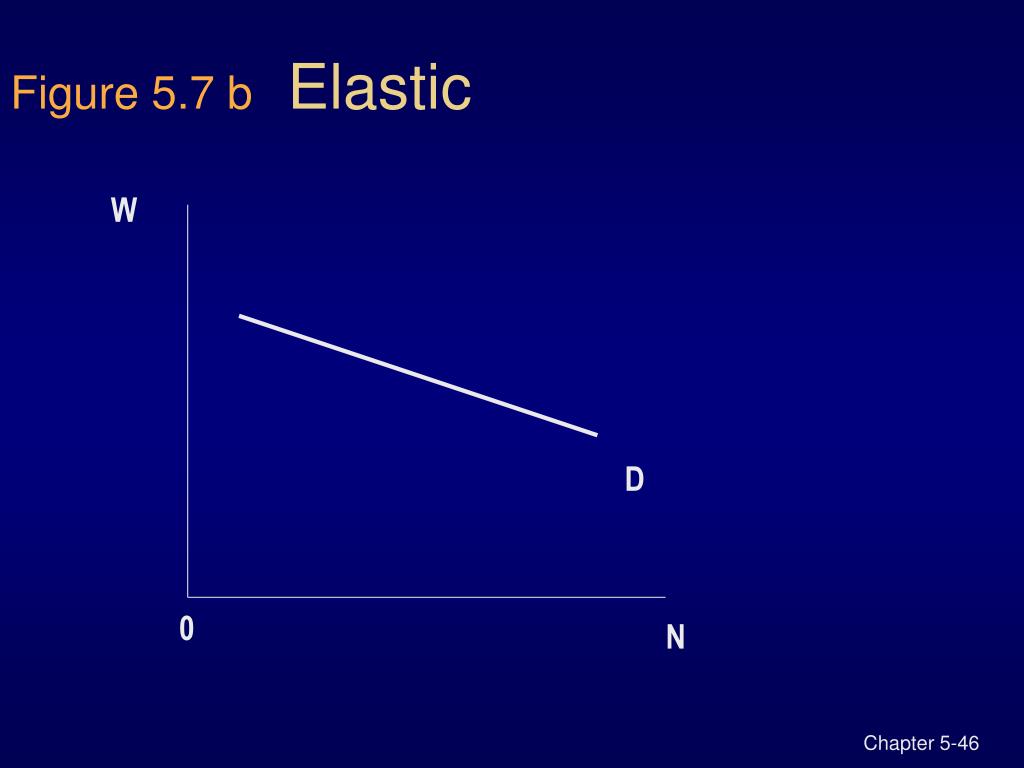 Figure 5.7 b Elastic

W

D

0

N

Chapter 5-46